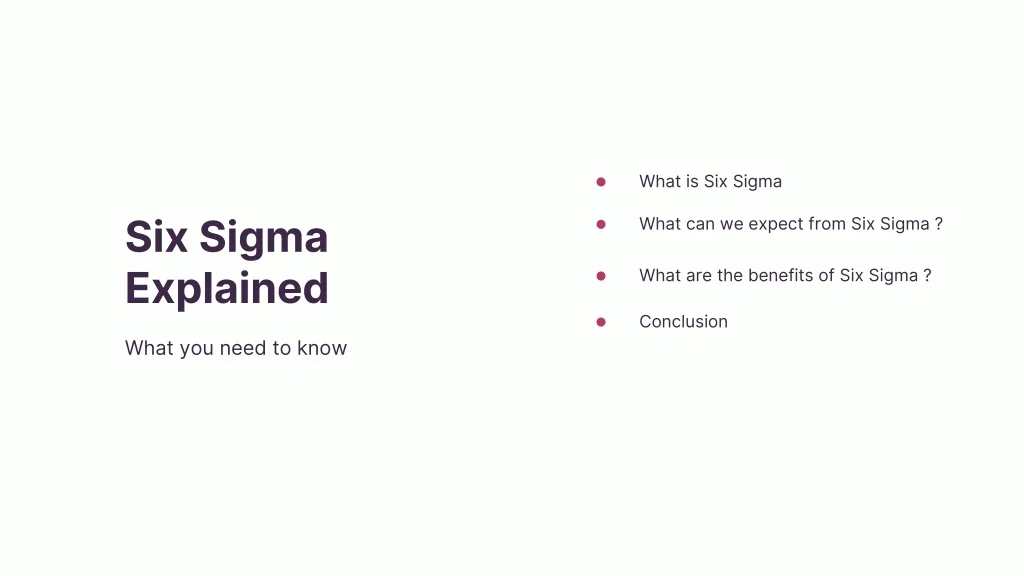 Six Sigma Explained

What you need to know

- What is Six Sigma
- What can we expect from Six Sigma ?
- What are the benefits of Six Sigma ?
- Conclusion